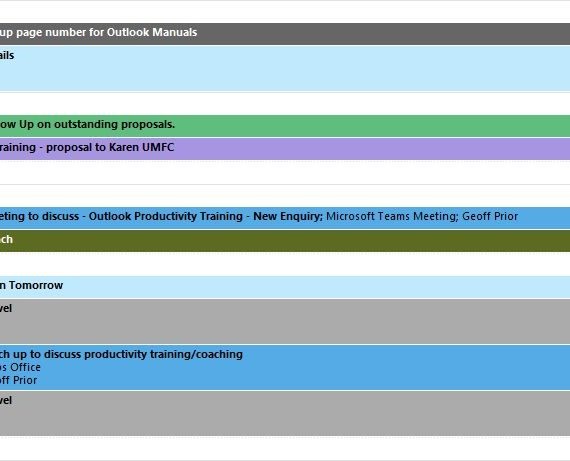 up page number for Outlook Manuals

ails

ow Up on outstanding proposals.

raining - proposal to Karen UMFC

eting to discuss - Outlook Productivity Training - New Enquiry; Microsoft Teams Meeting; Geoff Prior

ch

n Tomorrow

vel

ch up to discuss productivity training/coaching
os Office
off Prior

vel